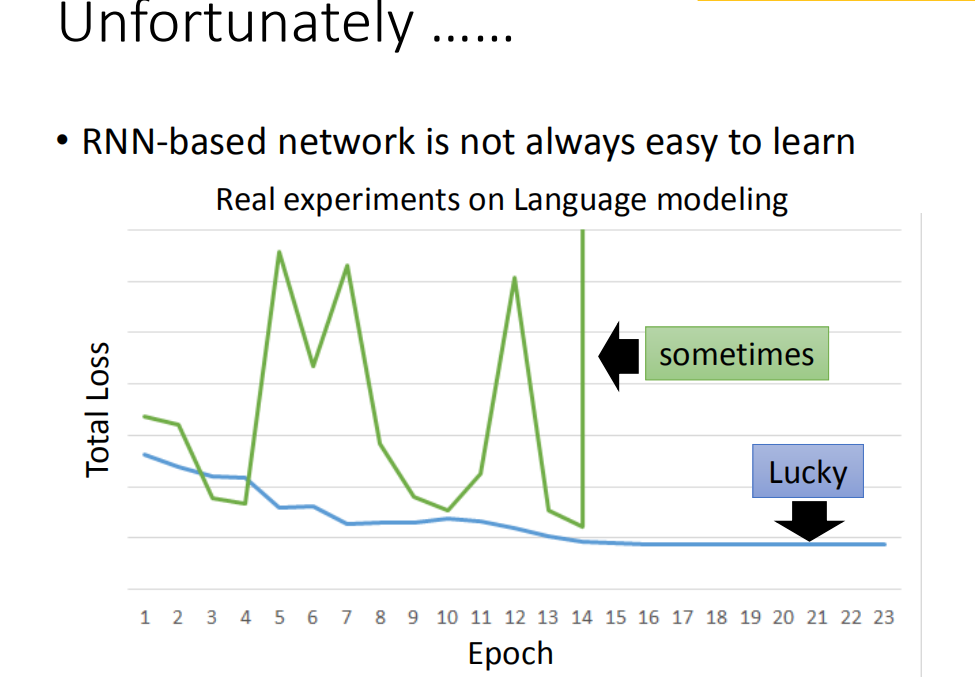 Unfortunately ……

• RNN-based network is not always easy to learn

Real experiments on Language modeling

Total Loss

sometimes

Lucky

1 2 3 4 5 6 7 8 9 10 11 12 13 14 15 16 17 18 19 20 21 22 23

Epoch